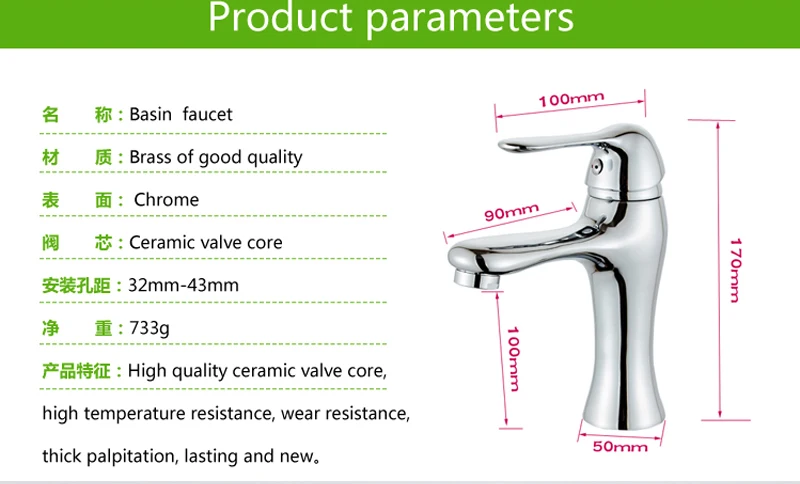 Product parameters

名　　称：Basin faucet

材　　质：Brass of good quality

表　　面： Chrome

阀　　芯：Ceramic valve core

安装孔距：32mm-43mm

净　　重：733g

产品特征：High quality ceramic valve core, high temperature resistance, wear resistance, thick palpitation, lasting and new。

100mm
90mm
170mm
100mm
50mm